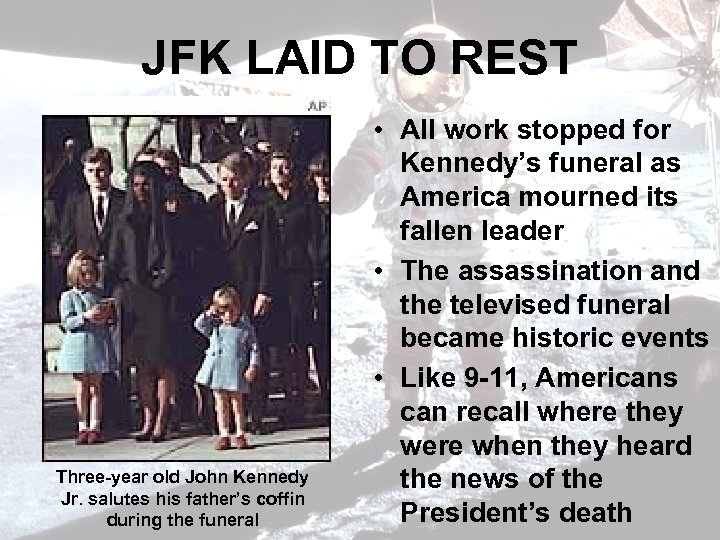 JFK LAID TO REST

AP

Three-year old John Kennedy Jr. salutes his father's coffin during the funeral

• All work stopped for Kennedy's funeral as America mourned its fallen leader
• The assassination and the televised funeral became historic events
• Like 9-11, Americans can recall where they were when they heard the news of the President's death